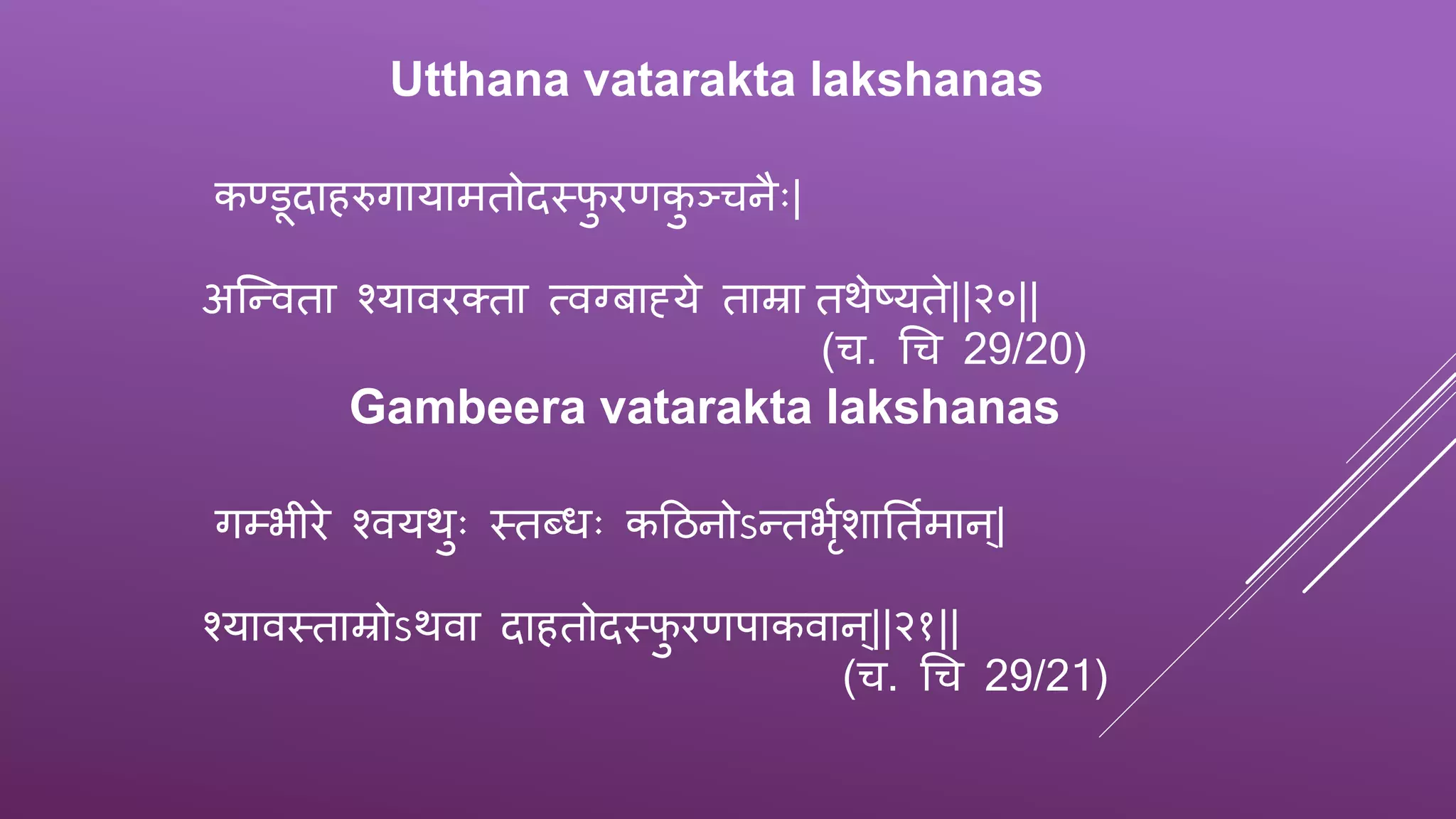 Utthana vatarakta lakshanas

कण्डूदाहरुगायामतोदस्फुरणकुञ्चनैः|

अन्विता श्यावरक्ता त्वग्बाह्ये ताम्रा तथेष्यते||२०||
(च. चि 29/20)

Gambeera vatarakta lakshanas

गम्भीरे श्वयथुः स्तब्धः कठिनोऽन्तर्भृशार्तिमान्|

श्यावस्ताम्रोऽथवा दाहतोदस्फुरणपाकवान्||२१||
(च. चि 29/21)